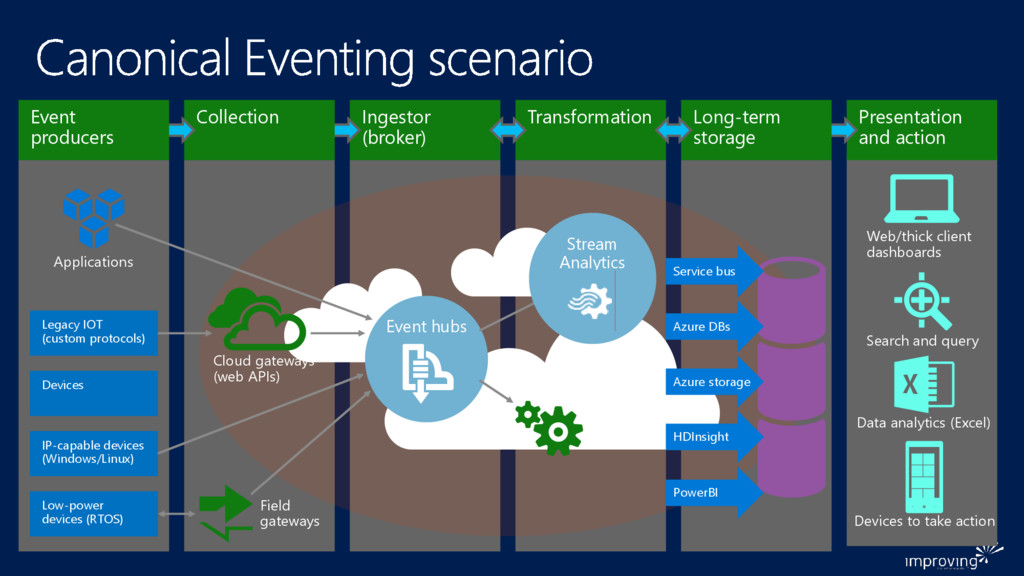 Canonical Eventing scenario

Event producers

Collection

Ingestor (broker)

Transformation

Long-term storage

Presentation and action

Applications

Legacy IOT (custom protocols)

Devices

IP-capable devices (Windows/Linux)

Low-power devices (RTOS)

Cloud gateways (web APIs)

Field gateways

Event hubs

Stream Analytics

Service bus

Azure DBs

Azure storage

HDInsight

PowerBI

Web/thick client dashboards

Search and query

Data analytics (Excel)

Devices to take action

improving